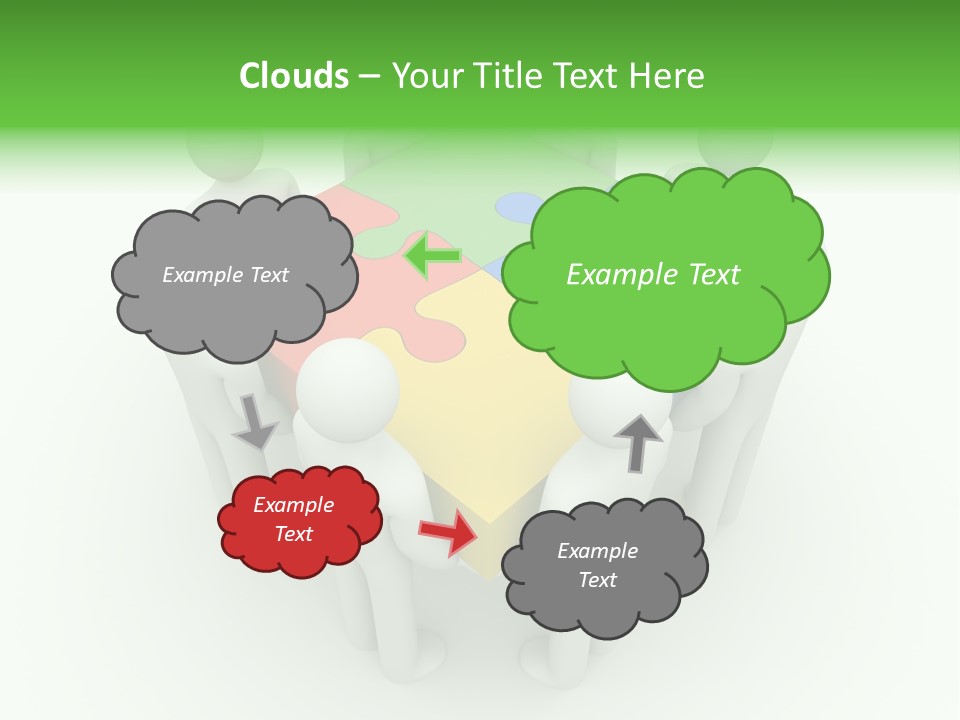 Clouds – Your Title Text Here

Example Text

Example Text

Example Text

Example Text